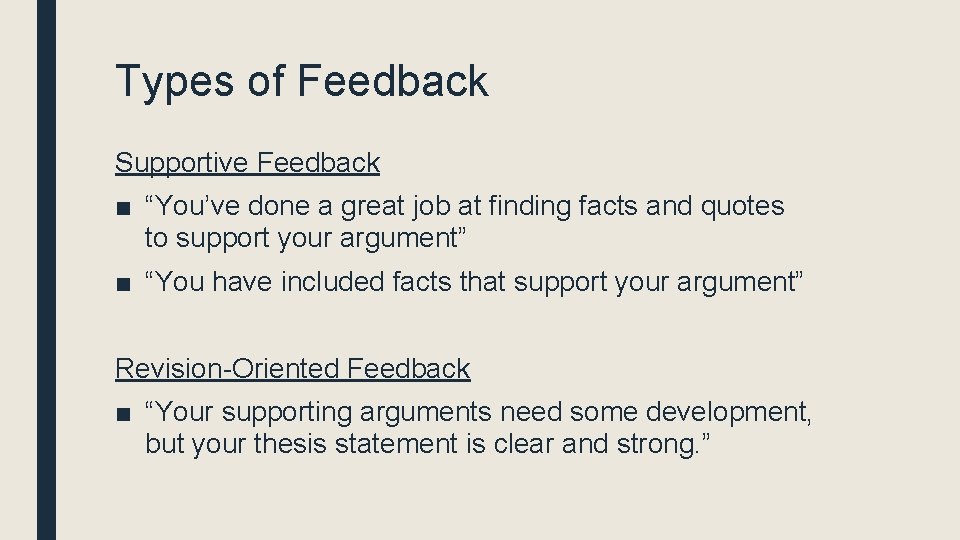 Types of Feedback

Supportive Feedback

■ “You’ve done a great job at finding facts and quotes to support your argument”

■ “You have included facts that support your argument”

Revision-Oriented Feedback

■ “Your supporting arguments need some development, but your thesis statement is clear and strong.”